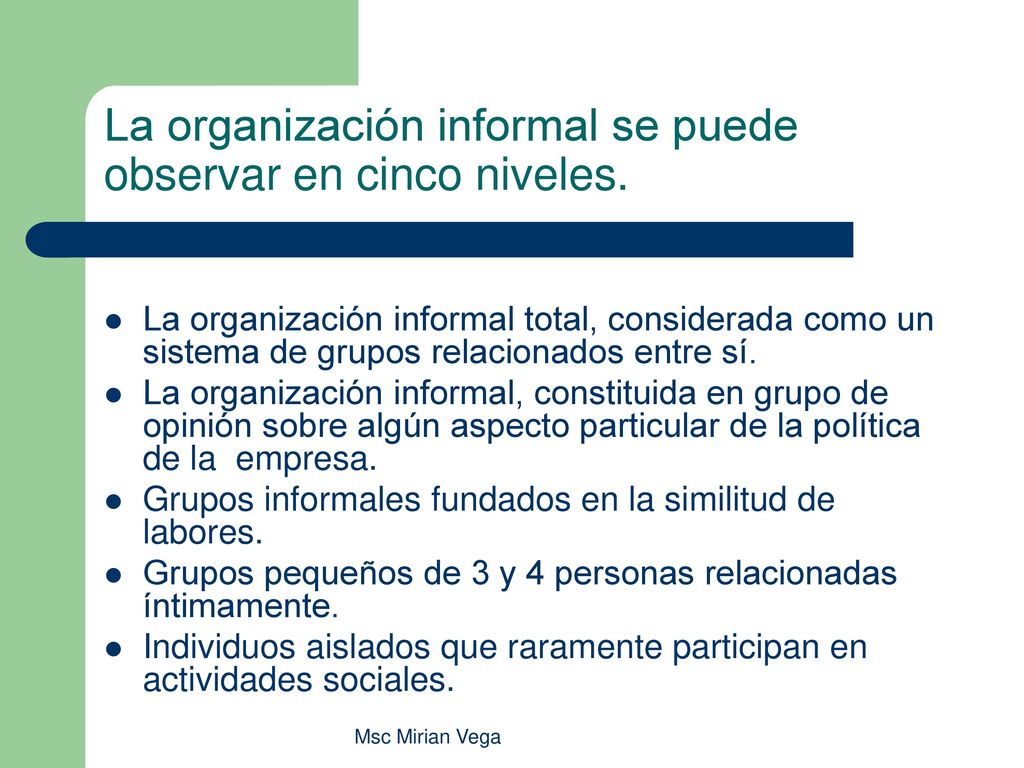 La organización informal se puede observar en cinco niveles.

- La organización informal total, considerada como un sistema de grupos relacionados entre sí.
- La organización informal, constituida en grupo de opinión sobre algún aspecto particular de la política de la  empresa.
- Grupos informales fundados en la similitud de labores.
- Grupos pequeños de 3 y 4 personas relacionadas íntimamente.
- Individuos aislados que raramente participan en actividades sociales.

Msc Mirian Vega